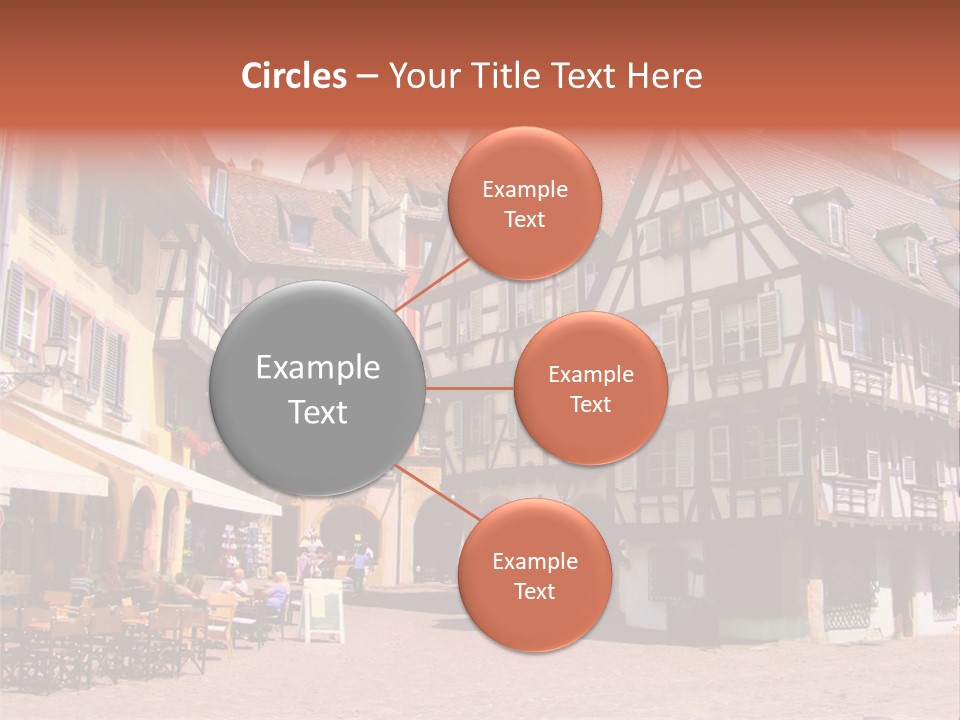 Circles – Your Title Text Here

Example Text

Example Text

Example Text

Example Text